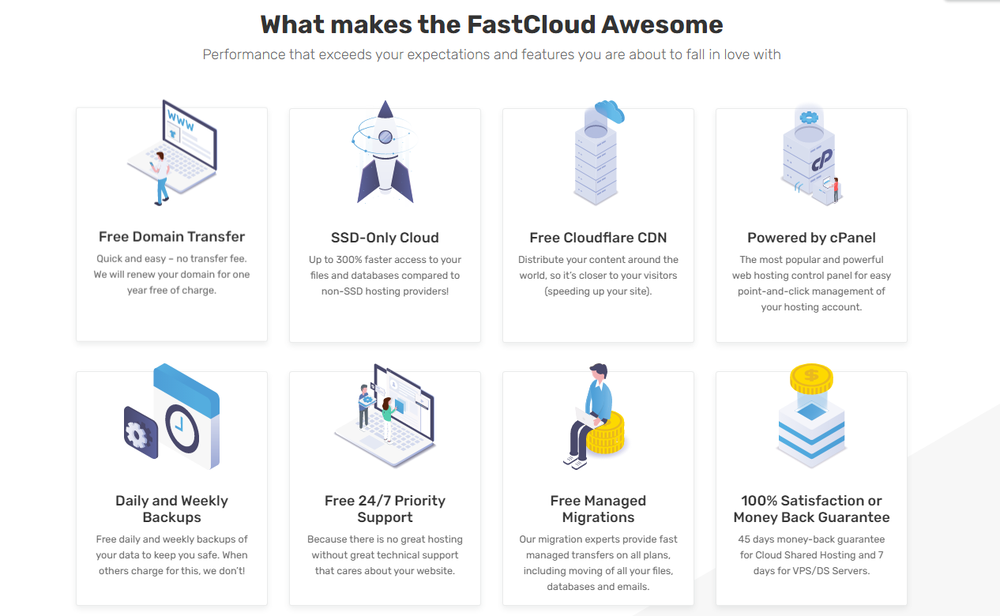 What makes the FastCloud Awesome

Performance that exceeds your expectations and features you are about to fall in love with

WWW

Free Domain Transfer

Quick and easy – no transfer fee. We will renew your domain for one year free of charge.

SSD-Only Cloud

Up to 300% faster access to your files and databases compared to non-SSD hosting providers!

Free Cloudflare CDN

Distribute your content around the world, so it's closer to your visitors (speeding up your site).

cP

Powered by cPanel

The most popular and powerful web hosting control panel for easy point-and-click management of your hosting account.

Daily and Weekly Backups

Free daily and weekly backups of your data to keep you safe. When others charge for this, we don't!

Free 24/7 Priority Support

Because there is no great hosting without great technical support that cares about your website.

Free Managed Migrations

Our migration experts provide fast managed transfers on all plans, including moving of all your files, databases and emails.

$

100% Satisfaction or Money Back Guarantee

45 days money-back guarantee for Cloud Shared Hosting and 7 days for VPS/DS Servers.